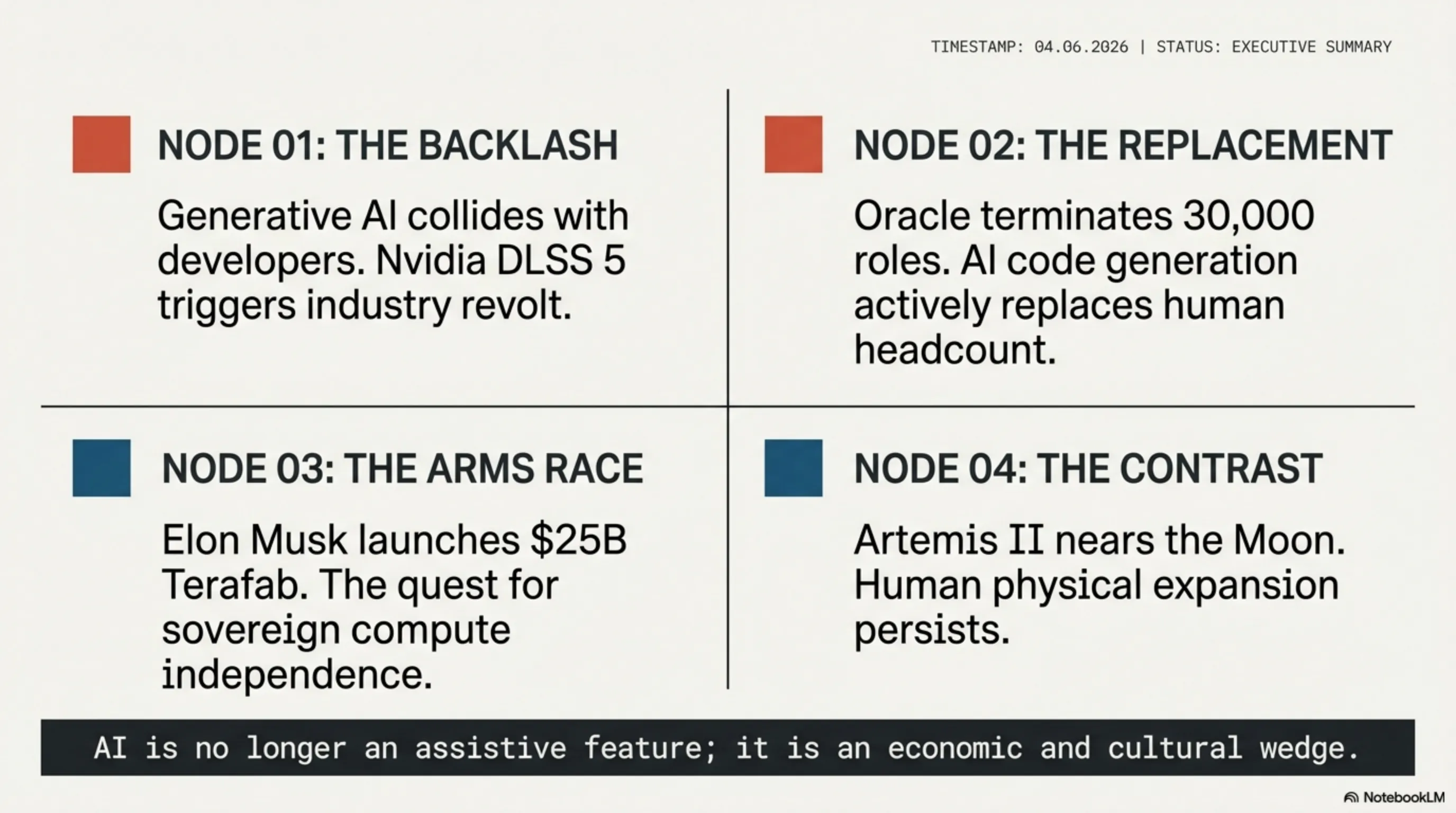 TIMESTAMP: 04.06.2026 | STATUS: EXECUTIVE SUMMARY

NODE 01: THE BACKLASH

Generative AI collides with developers. Nvidia DLSS 5 triggers industry revolt.

NODE 02: THE REPLACEMENT

Oracle terminates 30,000 roles. AI code generation actively replaces human headcount.

NODE 03: THE ARMS RACE

Elon Musk launches $25B Terafab. The quest for sovereign compute independence.

NODE 04: THE CONTRAST

Artemis II nears the Moon. Human physical expansion persists.

AI is no longer an assistive feature; it is an economic and cultural wedge.

NotebookLM